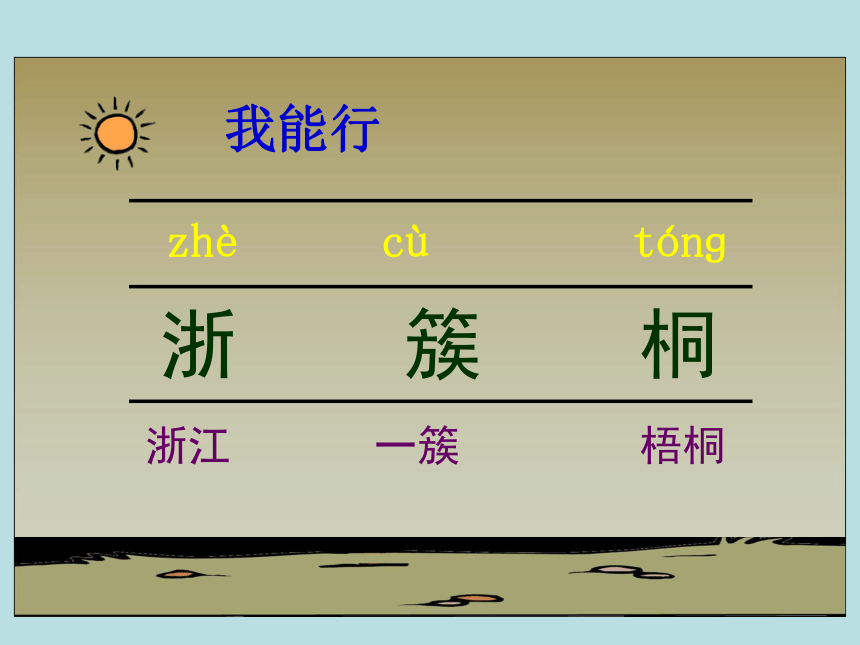 我能行

| zhè | cù | tóng |
|---|---|---|
| 浙 | 簇 | 桐 |
| 浙江 | 一簇 | 梧桐 |